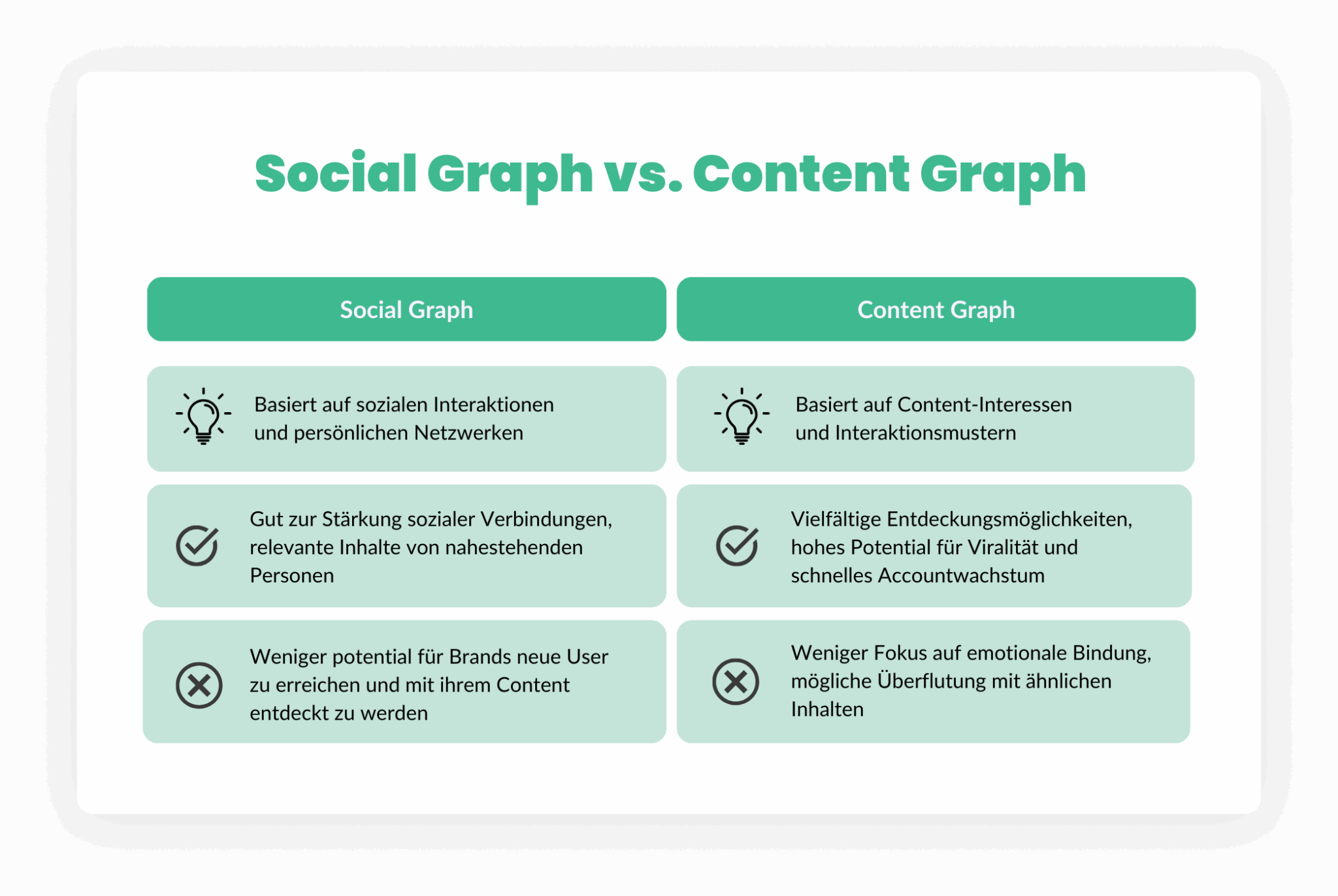 Social Graph vs. Content Graph

| Social Graph | Content Graph |
|---|---|
| Basiert auf sozialen Interaktionen und persönlichen Netzwerken | Basiert auf Content-Interessen und Interaktionsmustern |
| Gut zur Stärkung sozialer Verbindungen, relevante Inhalte von nahestehenden Personen | Vielfältige Entdeckungsmöglichkeiten, hohes Potential für Viralität und schnelles Accountwachstum |
| Weniger potential für Brands neue User zu erreichen und mit ihrem Content entdeckt zu werden | Weniger Fokus auf emotionale Bindung, mögliche Überflutung mit ähnlichen Inhalten |